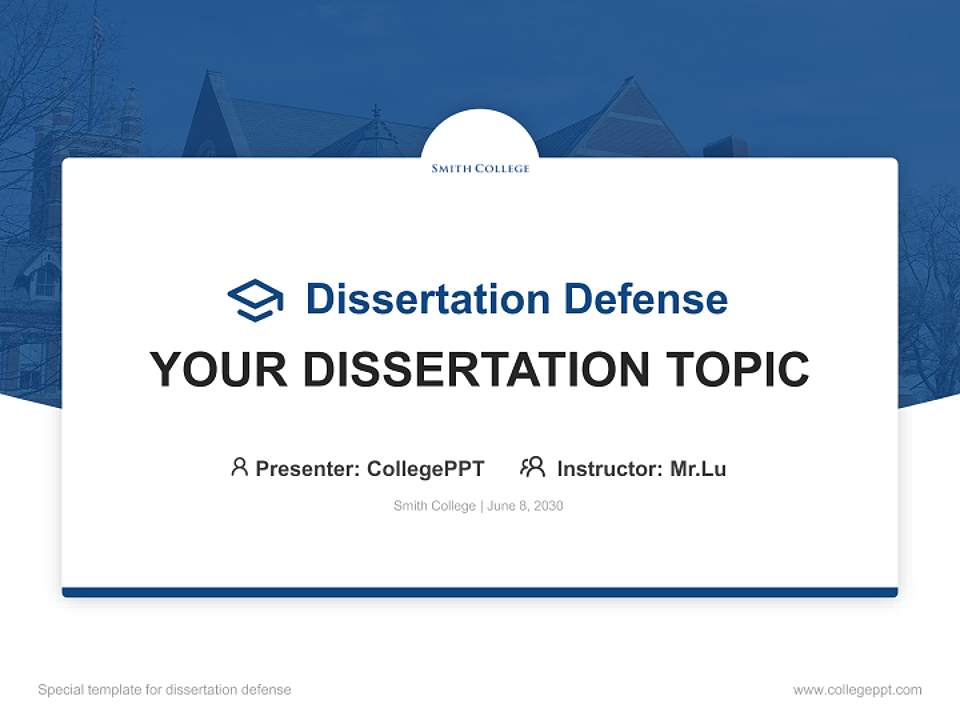 SMITH COLLEGE

Dissertation Defense

YOUR DISSERTATION TOPIC

Presenter: CollegePPT Instructor: Mr.Lu

Smith College | June 8, 2030

Special template for dissertation defense

www.collegeppt.com